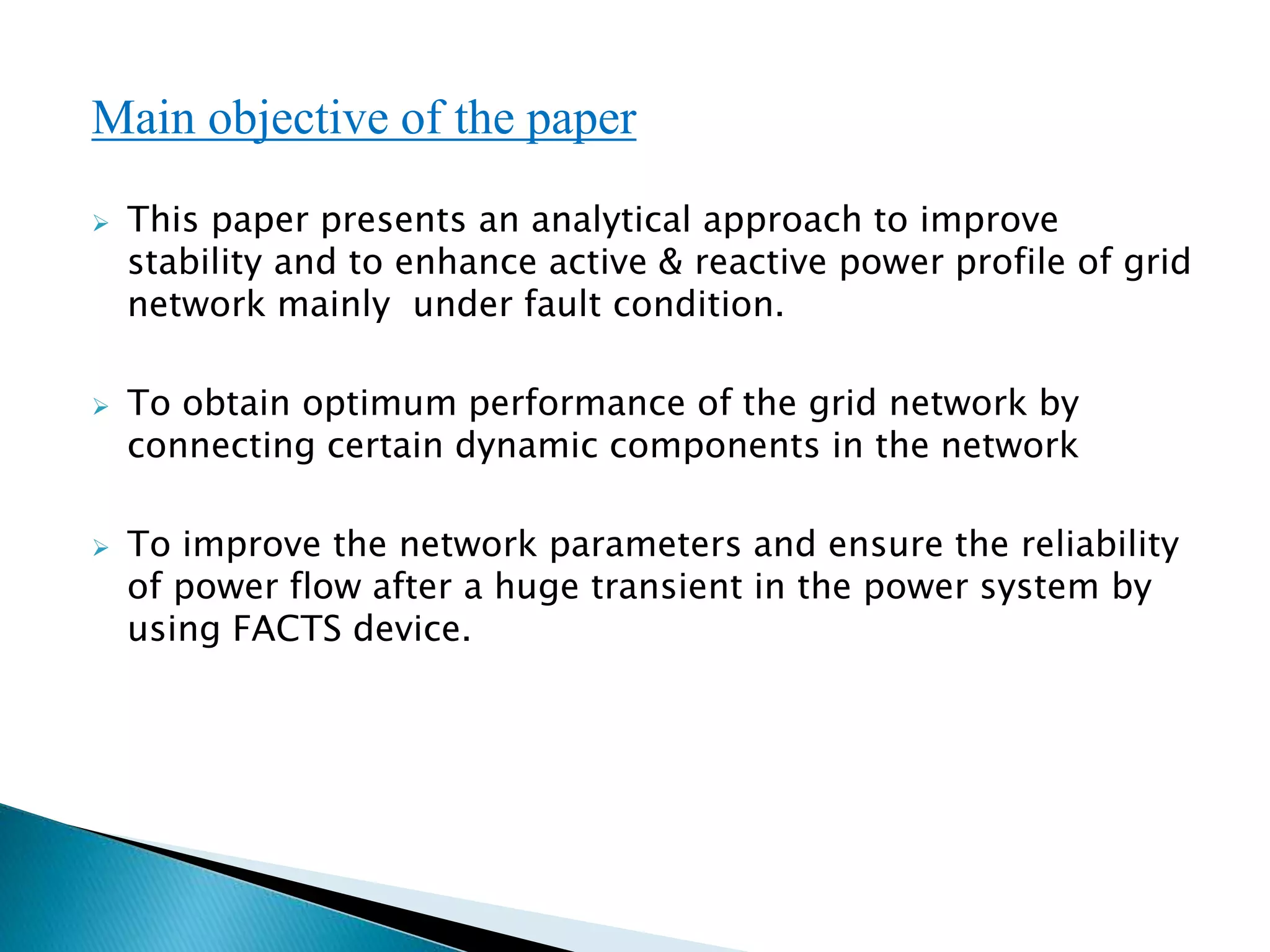 Main objective of the paper

➢ This paper presents an analytical approach to improve stability and to enhance active & reactive power profile of grid network mainly under fault condition.

➢ To obtain optimum performance of the grid network by connecting certain dynamic components in the network

➢ To improve the network parameters and ensure the reliability of power flow after a huge transient in the power system by using FACTS device.